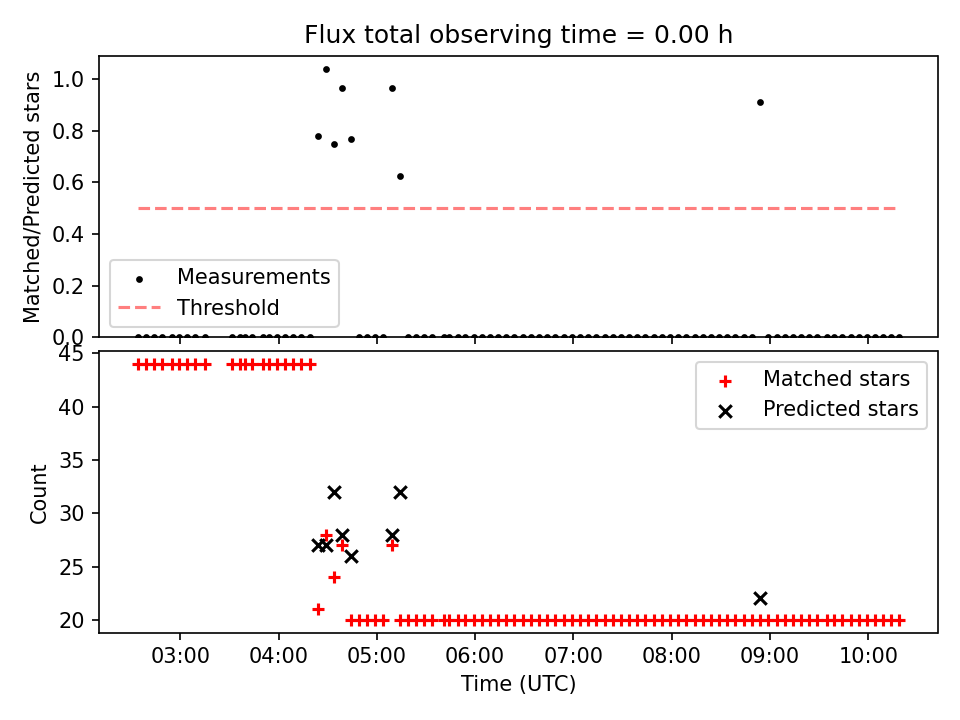 Flux total observing time = 0.00 h

Matched/Predicted stars

1.0
0.8
0.6
0.4
0.2
0.0

Measurements
Threshold

Count

45
40
35
30
25
20

Matched stars
Predicted stars

03:00
04:00
05:00
06:00
07:00
08:00
09:00
10:00

Time (UTC)